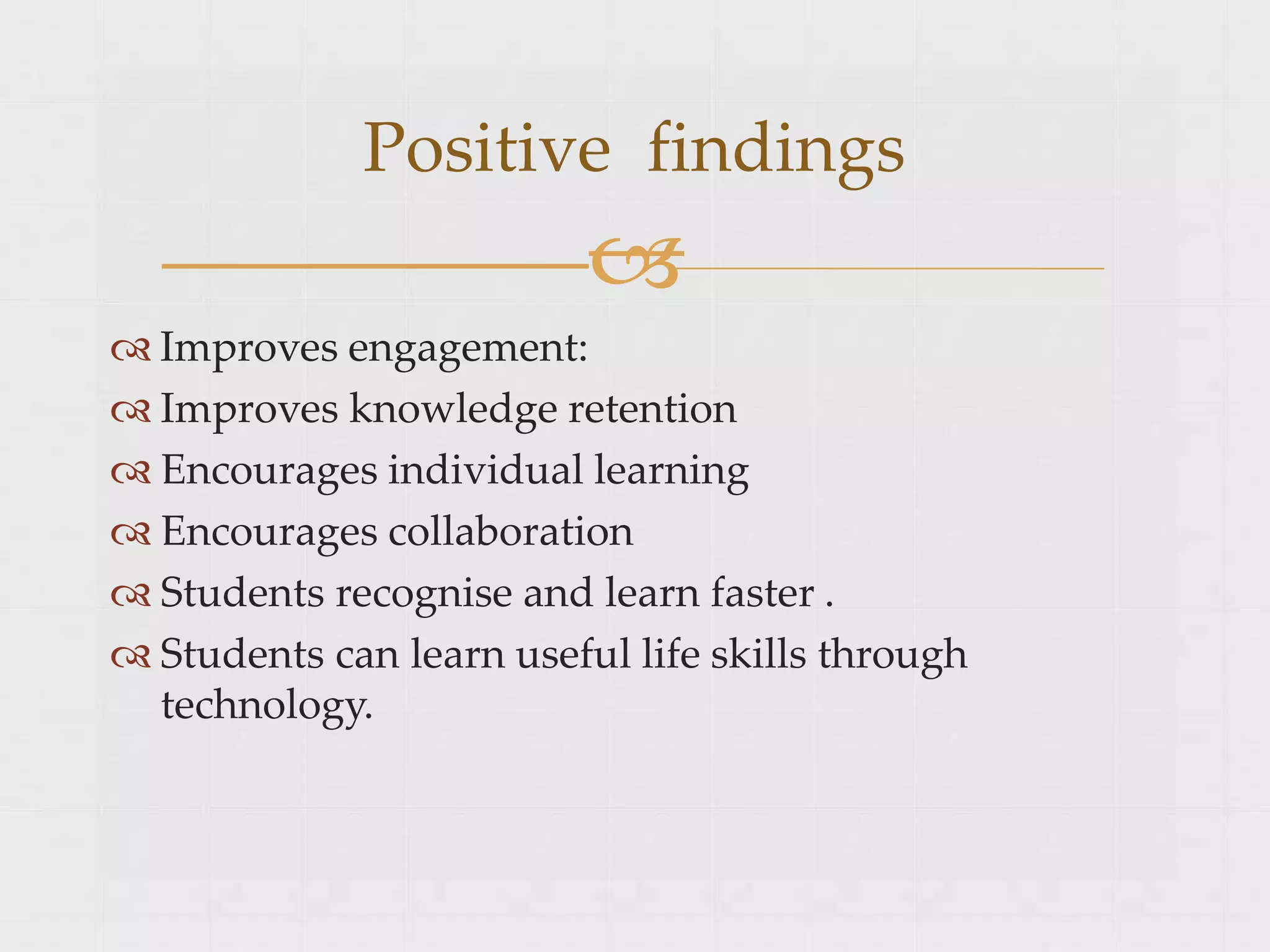 Positive  findings

Improves engagement:
Improves knowledge retention
Encourages individual learning
Encourages collaboration
Students recognise and learn faster .
Students can learn useful life skills through technology.